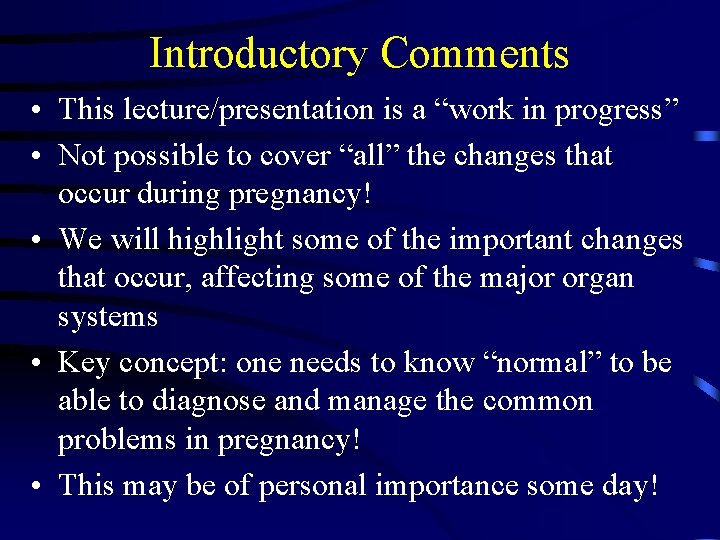 Introductory Comments

• This lecture/presentation is a “work in progress”
• Not possible to cover “all” the changes that occur during pregnancy!
• We will highlight some of the important changes that occur, affecting some of the major organ systems
• Key concept: one needs to know “normal” to be able to diagnose and manage the common problems in pregnancy!
• This may be of personal importance some day!